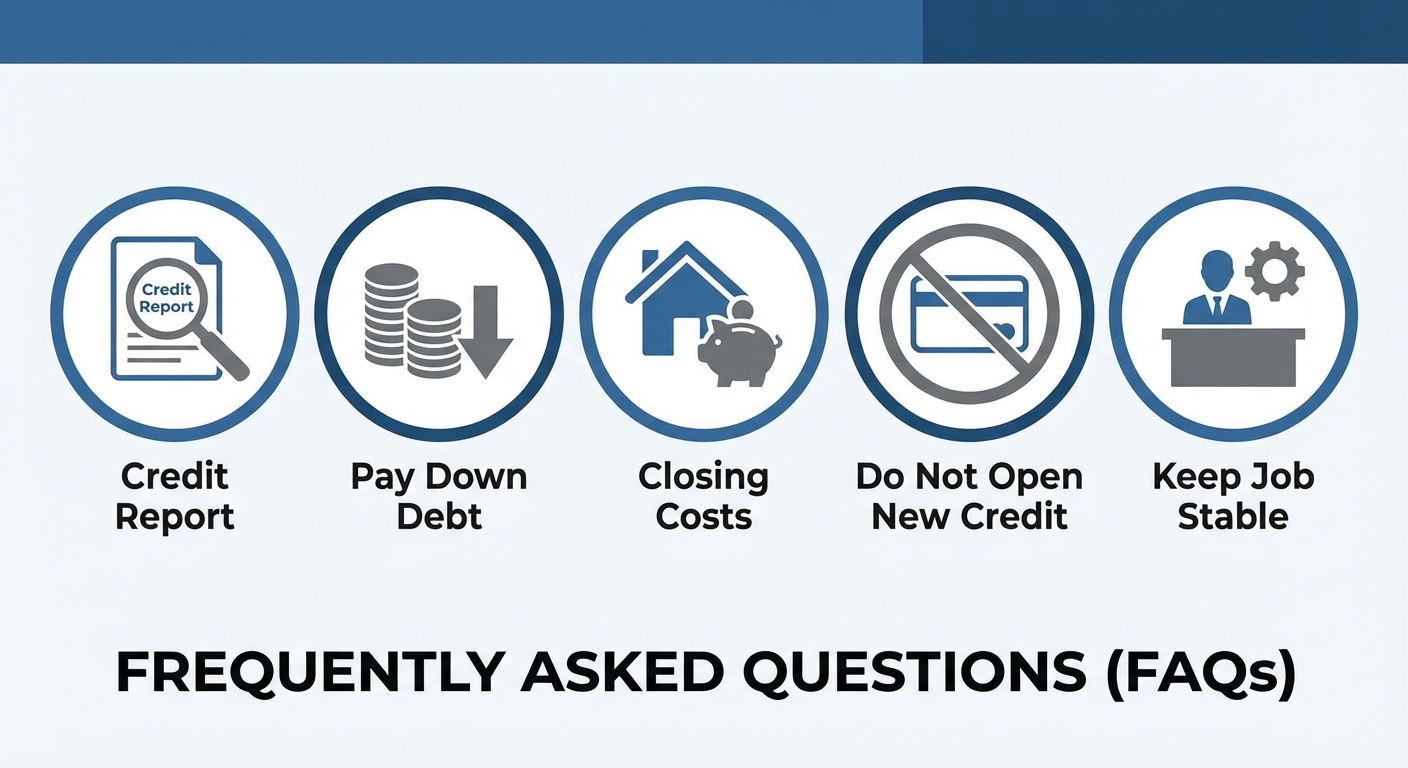 Credit Report

Credit Report

Pay Down Debt

Closing Costs

Do Not Open New Credit

Keep Job Stable

FREQUENTLY ASKED QUESTIONS (FAQs)